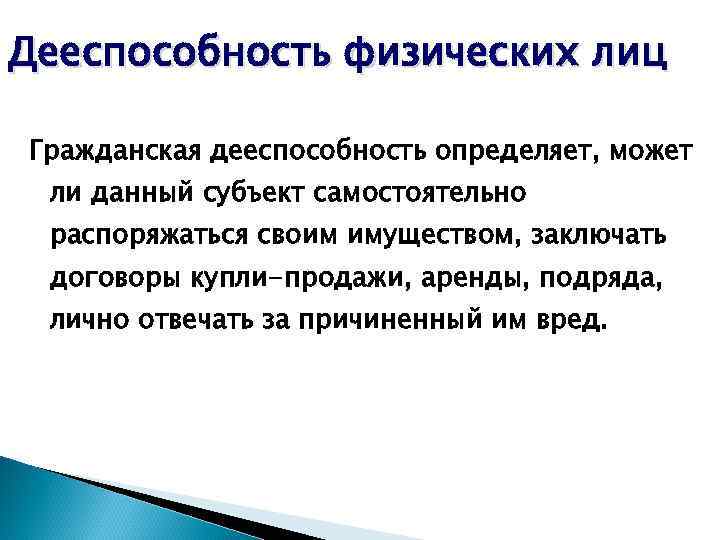 Дееспособность физических лиц

Гражданская дееспособность определяет, может ли данный субъект самостоятельно распоряжаться своим имуществом, заключать договоры купли-продажи, аренды, подряда, лично отвечать за причиненный им вред.